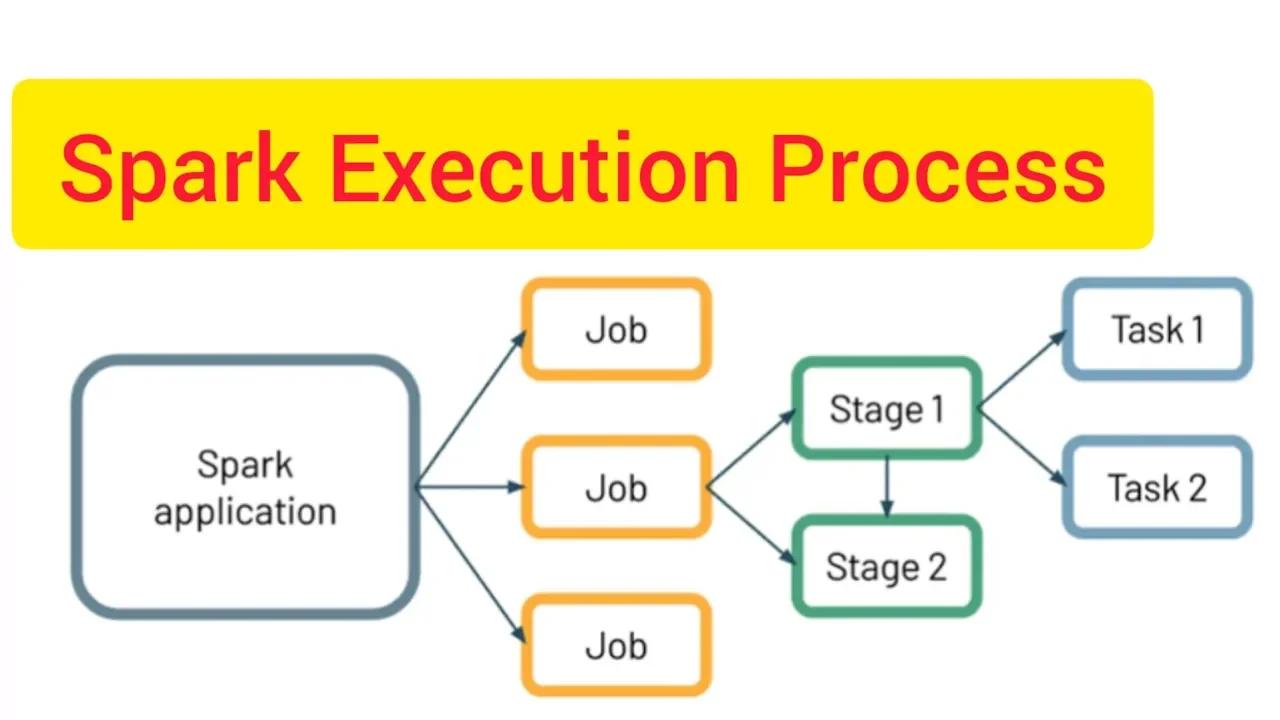 Spark Execution Process

Spark application

Job

Job

Job

Stage 1

Stage 2

Task 1

Task 2